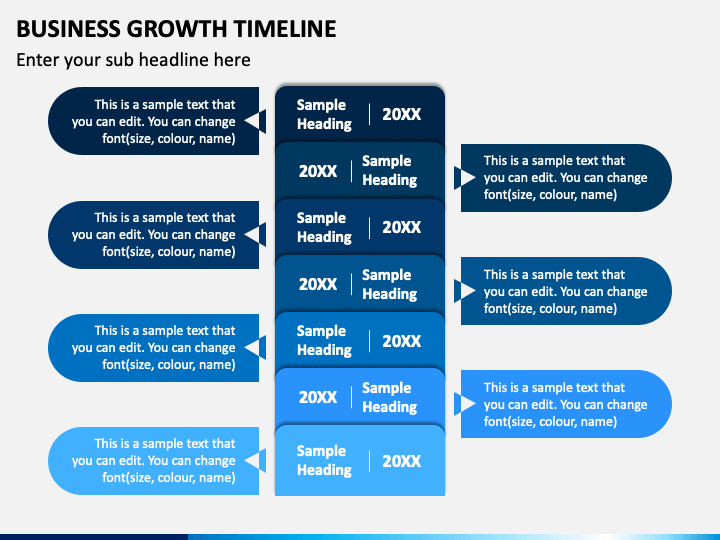 BUSINESS GROWTH TIMELINE

Enter your sub headline here

This is a sample text that you can edit. You can change font(size, colour, name)

Sample Heading | 20XX

20XX | Sample Heading

This is a sample text that you can edit. You can change font(size, colour, name)

This is a sample text that you can edit. You can change font(size, colour, name)

Sample Heading | 20XX

20XX | Sample Heading

This is a sample text that you can edit. You can change font(size, colour, name)

This is a sample text that you can edit. You can change font(size, colour, name)

Sample Heading | 20XX

20XX | Sample Heading

This is a sample text that you can edit. You can change font(size, colour, name)

This is a sample text that you can edit. You can change font(size, colour, name)

Sample Heading | 20XX